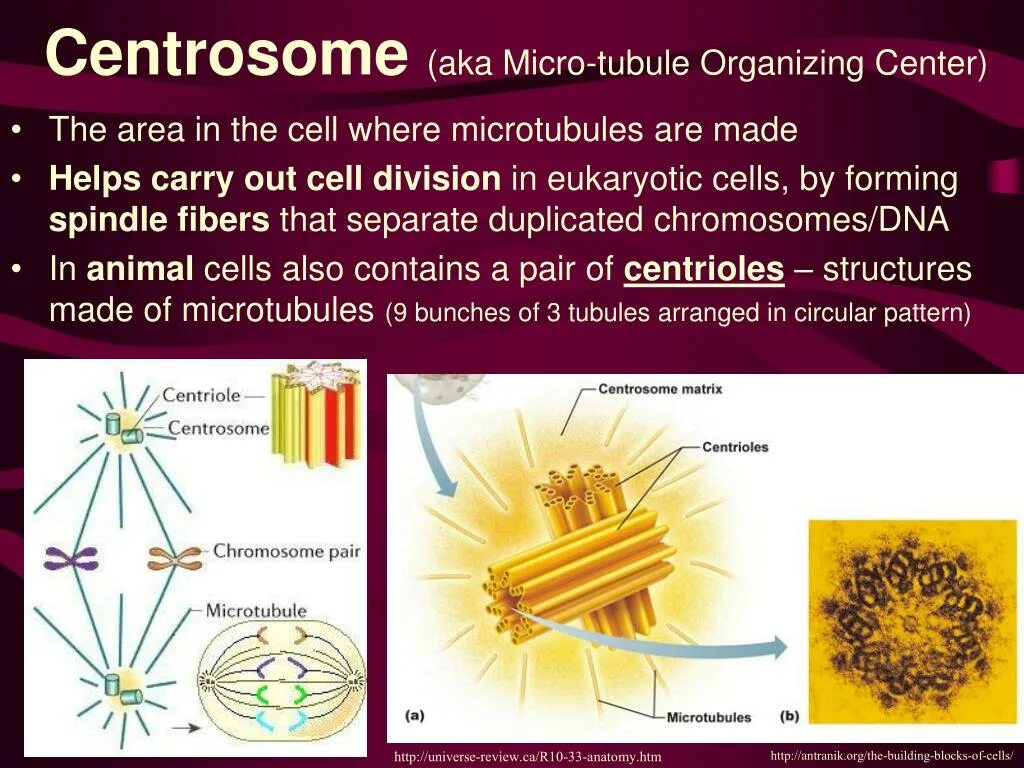 Centrosome (aka Micro-tubule Organizing Center)

• The area in the cell where microtubules are made
• Helps carry out cell division in eukaryotic cells, by forming spindle fibers that separate duplicated chromosomes/DNA
• In animal cells also contains a pair of centrioles – structures made of microtubules (9 bunches of 3 tubules arranged in circular pattern)

Centriole
Centrosome
Chromosome pair
Microtubule

Centrosome matrix
Centrioles
Microtubules
(a)
(b)

http://universe-review.ca/R10-33-anatomy.htm
http://antranik.org/the-building-blocks-of-cells/